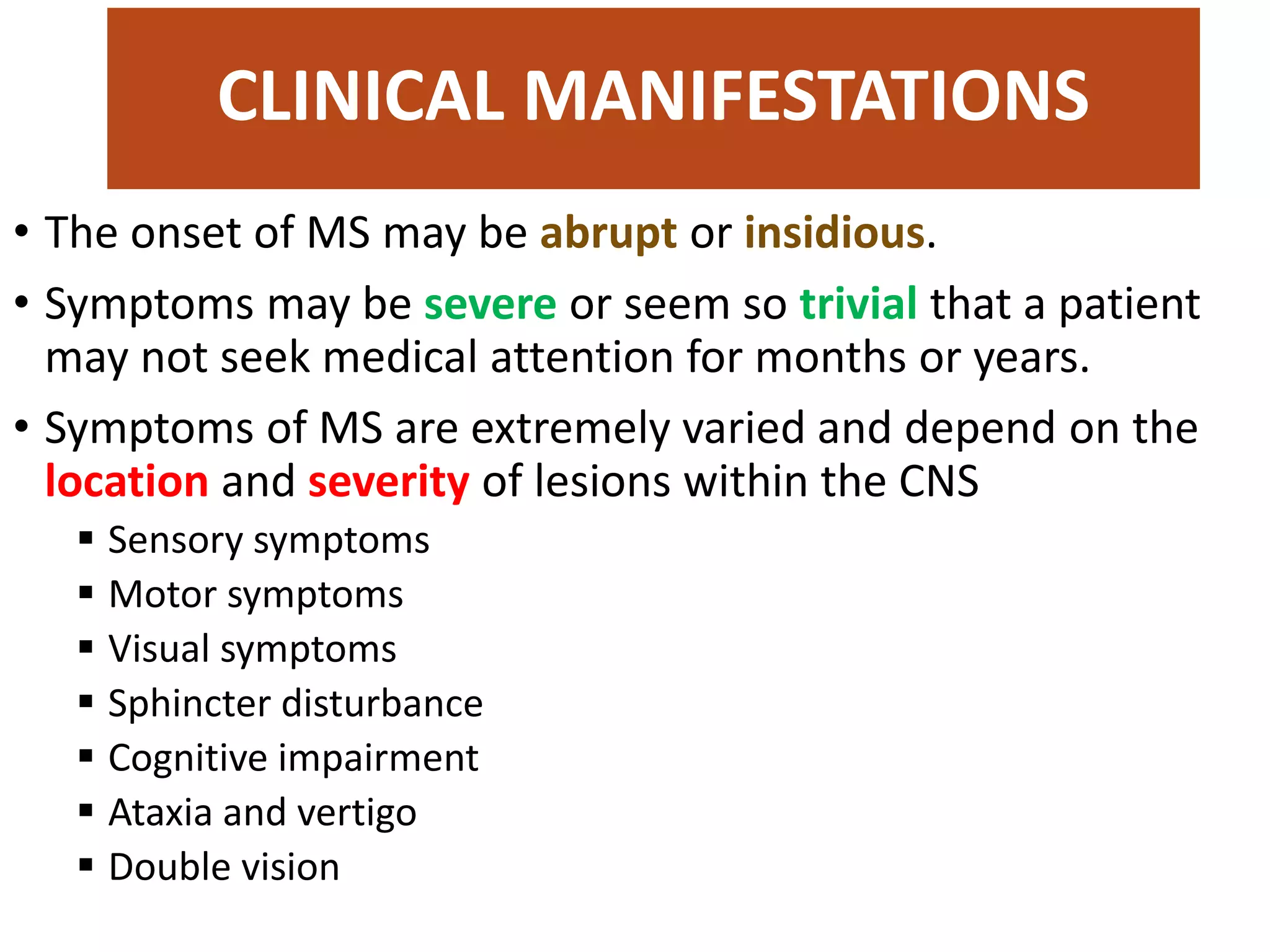 CLINICAL MANIFESTATIONS

• The onset of MS may be abrupt or insidious.

• Symptoms may be severe or seem so trivial that a patient may not seek medical attention for months or years.

• Symptoms of MS are extremely varied and depend on the location and severity of lesions within the CNS

▪ Sensory symptoms
▪ Motor symptoms
▪ Visual symptoms
▪ Sphincter disturbance
▪ Cognitive impairment
▪ Ataxia and vertigo
▪ Double vision